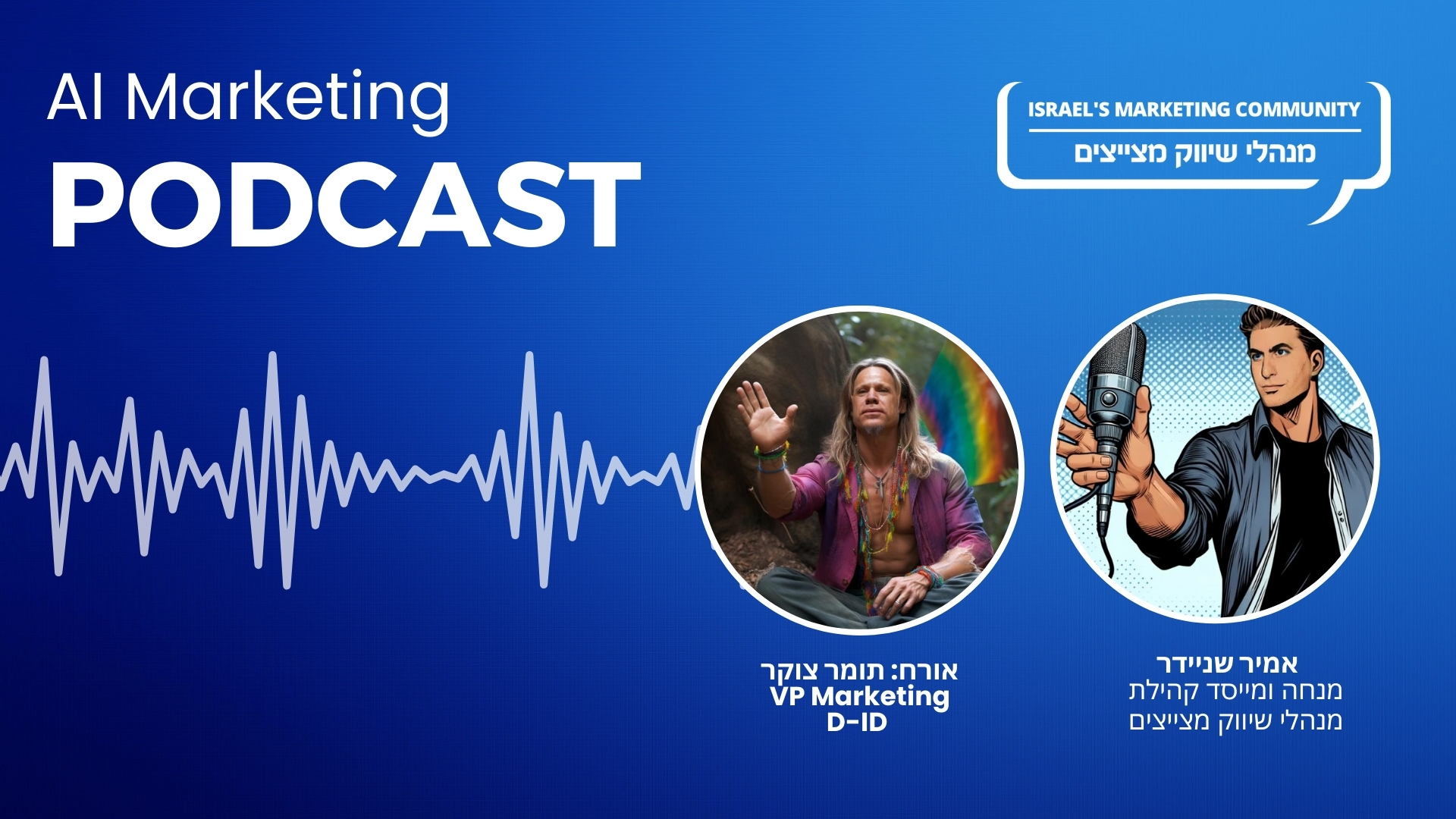 AI Marketing
PODCAST

ISRAEL'S MARKETING COMMUNITY
מנהלי שיווק מצייצים

אורח: תומר צוקר
VP Marketing
D-ID

אמיר שניידר
מנחה ומייסד קהילת
מנהלי שיווק מצייצים